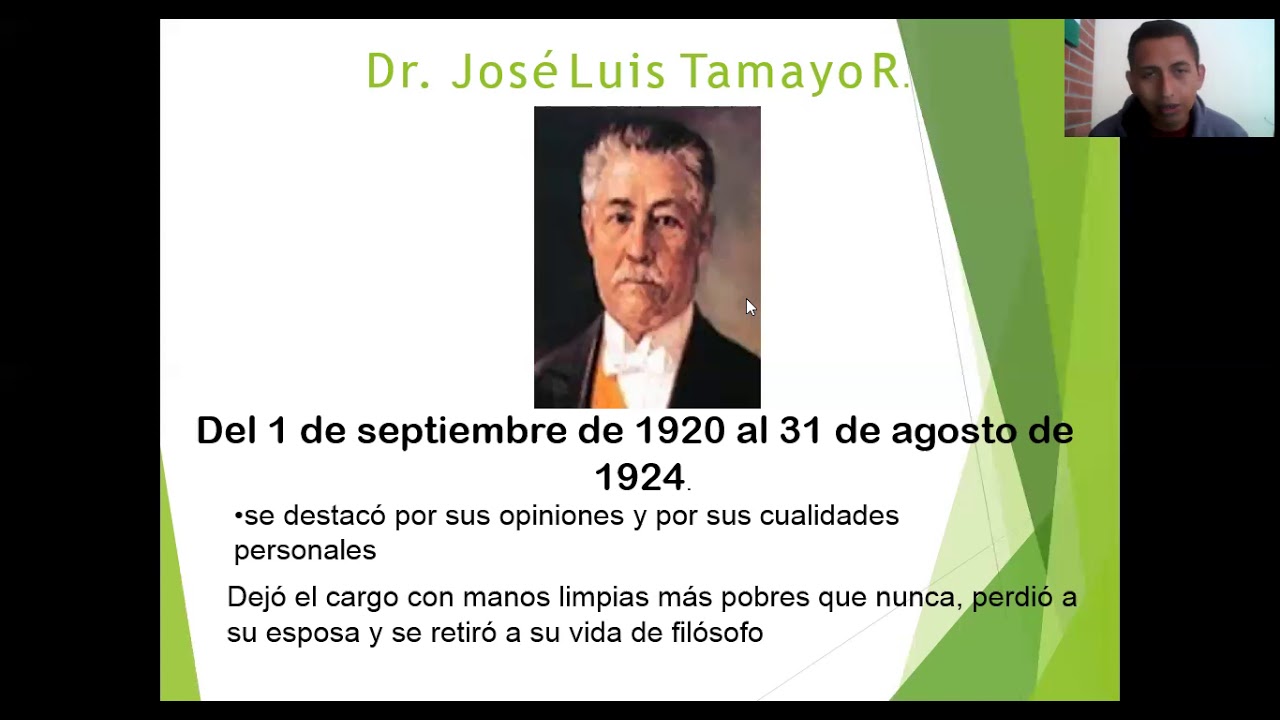 Dr. José Luis Tamayo R.

Del 1 de septiembre de 1920 al 31 de agosto de 1924.

•se destacó por sus opiniones y por sus cualidades personales

Dejó el cargo con manos limpias más pobres que nunca, perdió a su esposa y se retiró a su vida de filósofo